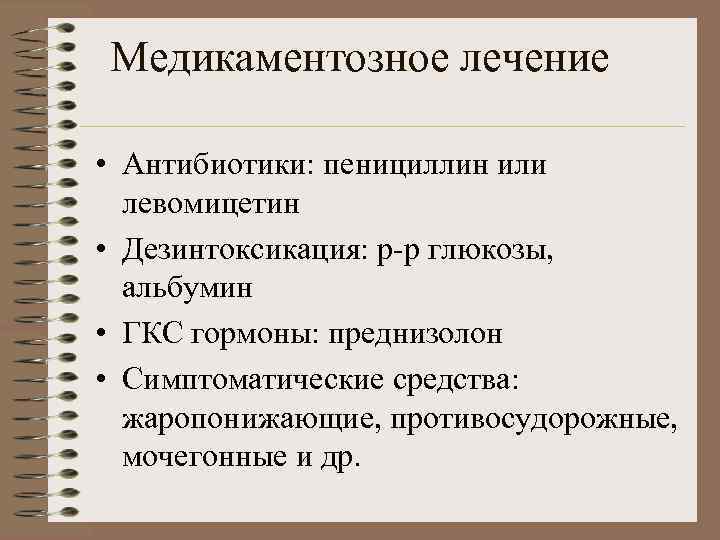 Медикаментозное лечение

• Антибиотики: пенициллин или левомицетин
• Дезинтоксикация: р-р глюкозы, альбумин
• ГКС гормоны: преднизолон
• Симптоматические средства: жаропонижающие, противосудорожные, мочегонные и др.